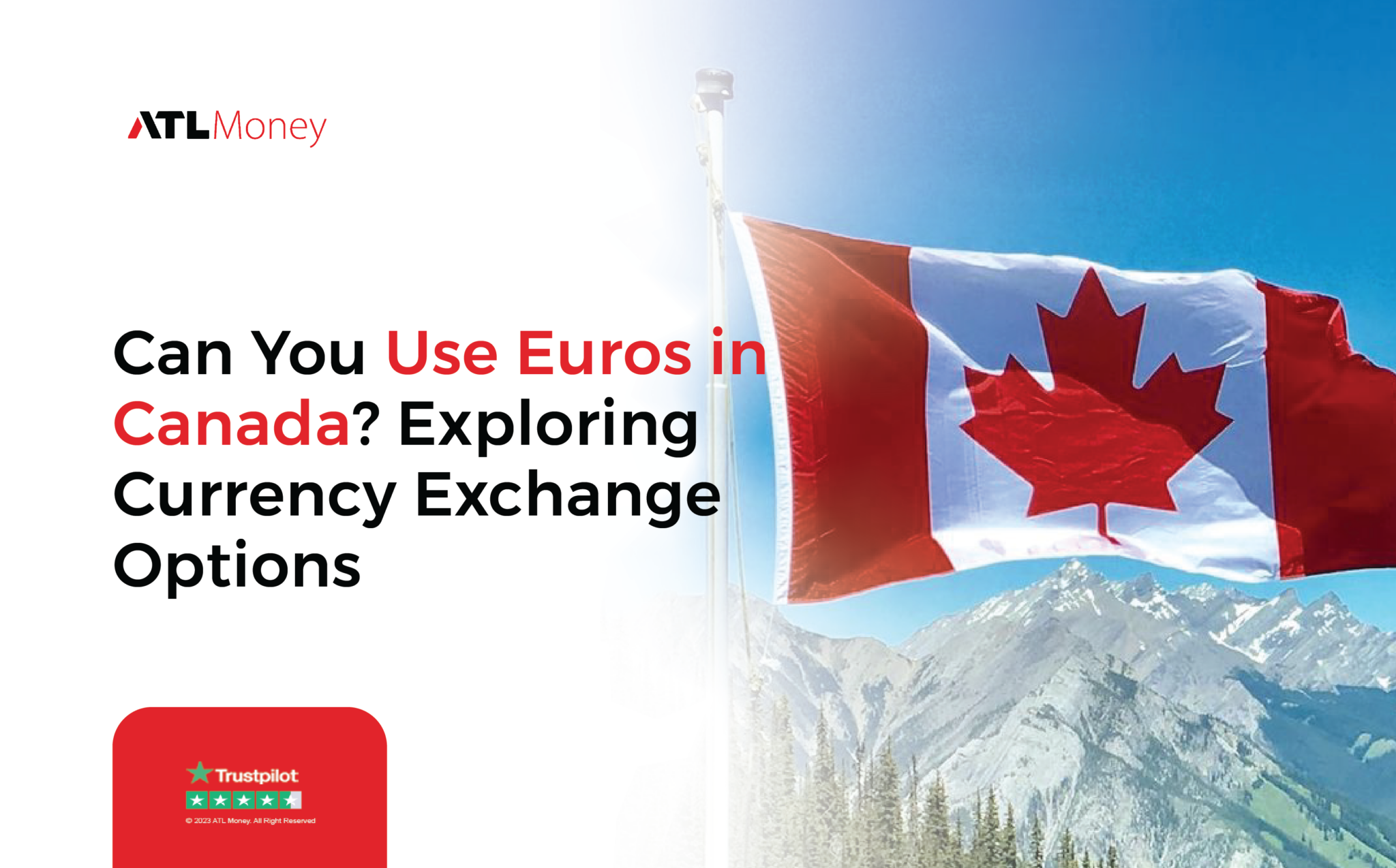 ATLMoney

Can You Use Euros in Canada? Exploring Currency Exchange Options

Trustpilot

© 2023 ATL Money. All Right Reserved